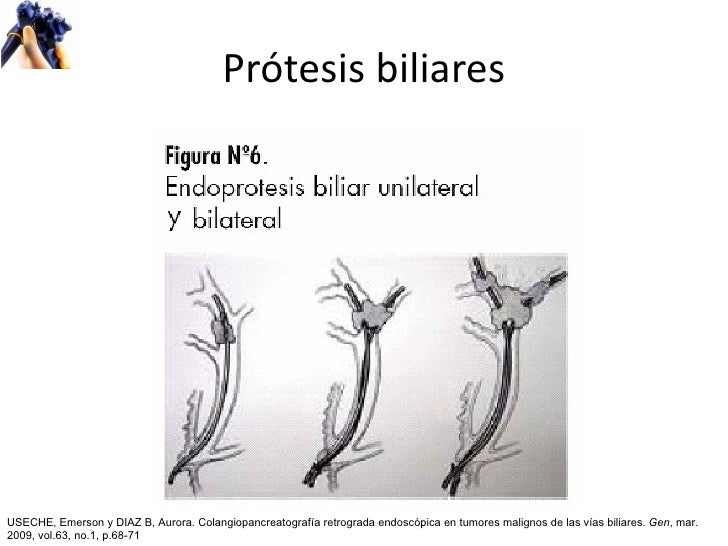 Prótesis biliares

Figura Nº6.
Endoprotesis biliar unilateral y bilateral

USECHE, Emerson y DIAZ B, Aurora. Colangiopancreatografía retrograda endoscópica en tumores malignos de las vías biliares. Gen, mar. 2009, vol.63, no.1, p.68-71